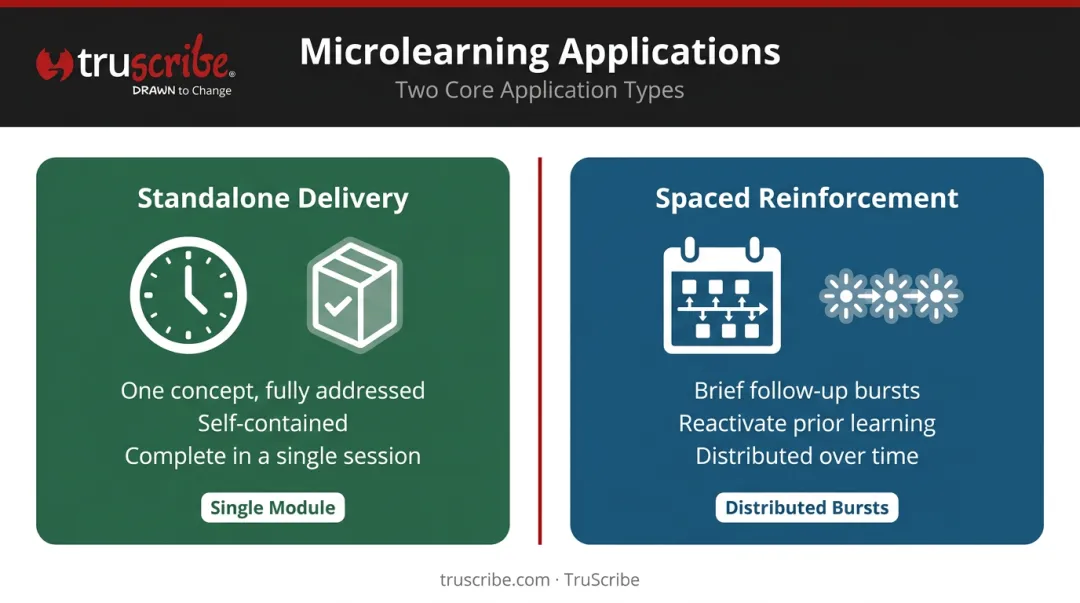 truscribe®
DRAWN to Change

Microlearning Applications
Two Core Application Types

Standalone Delivery

One concept, fully addressed
Self-contained
Complete in a single session

Single Module

Spaced Reinforcement

Brief follow-up bursts
Reactivate prior learning
Distributed over time

Distributed Bursts

truscribe.com · TruScribe